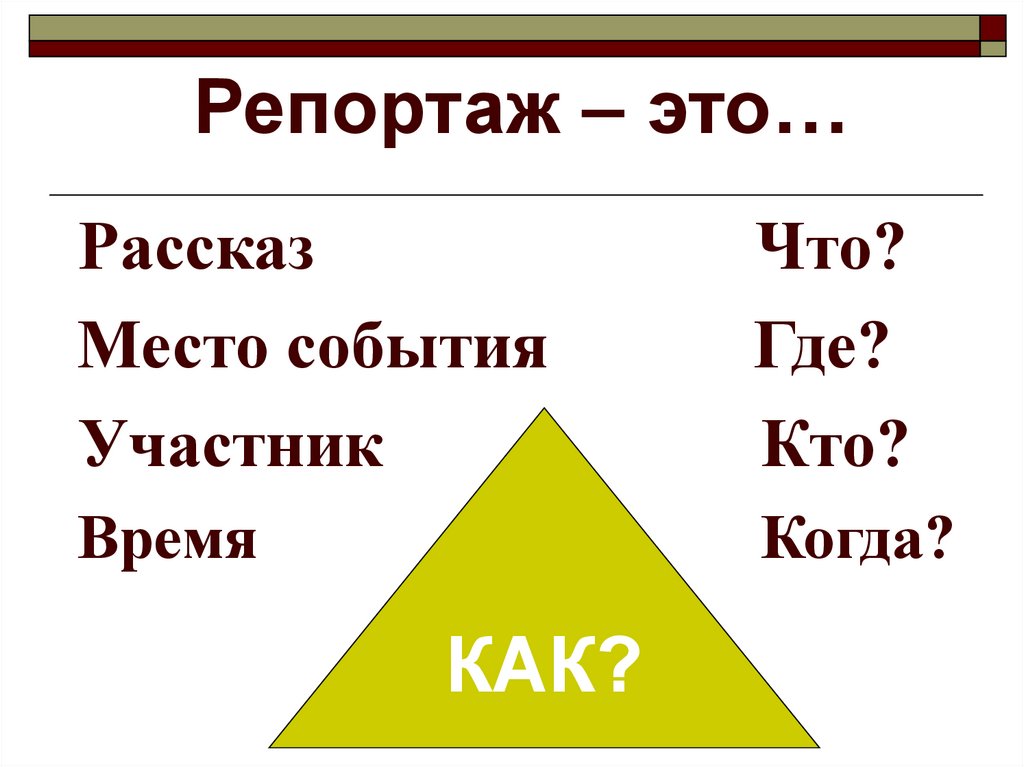 Репортаж – это…

Рассказ Что?

Место события Где?

Участник Кто?

Время Когда?

КАК?